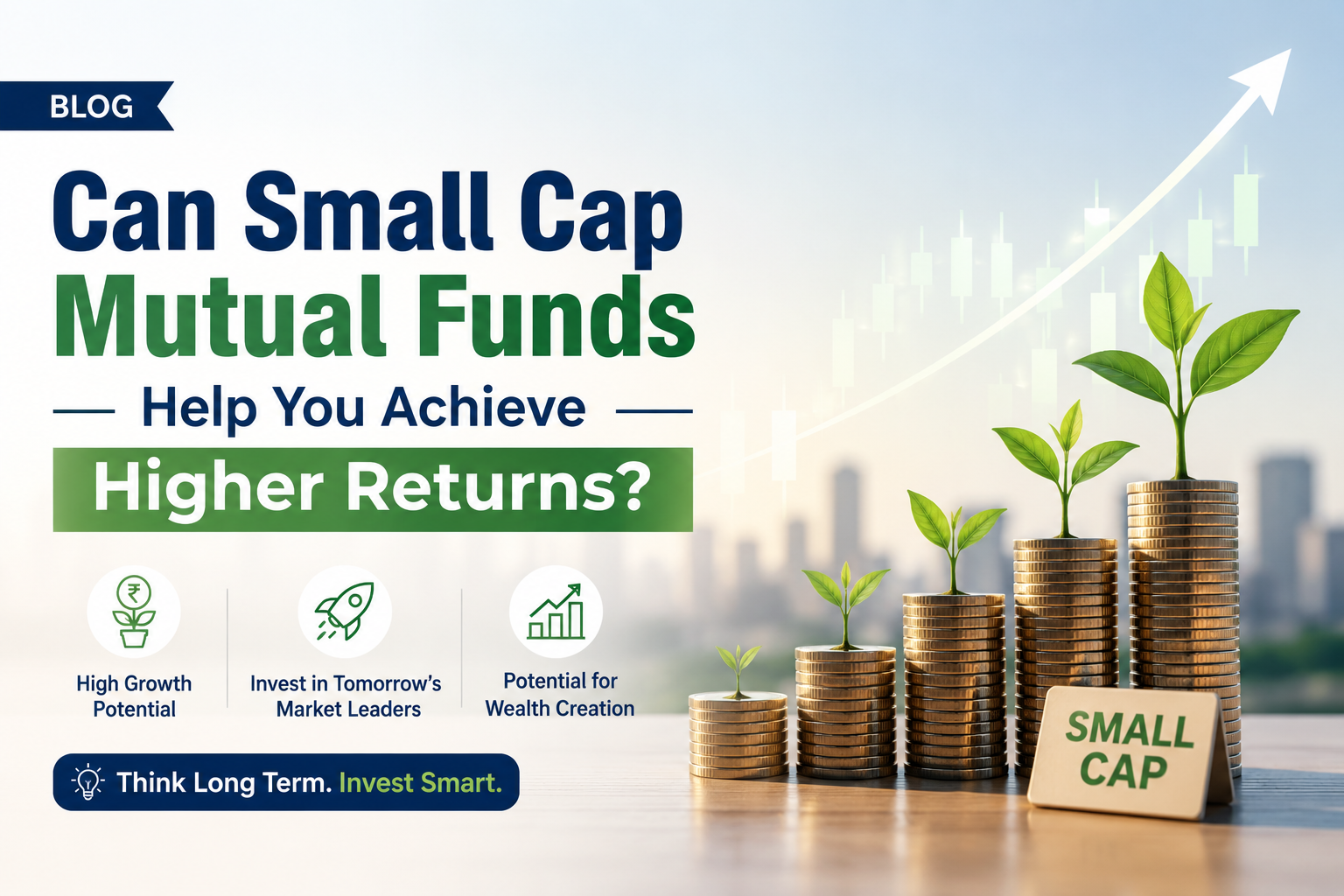 BLOG

Can Small Cap Mutual Funds

Help You Achieve

Higher Returns?

₹

High Growth Potential

Invest in Tomorrow's Market Leaders

Potential for Wealth Creation

Think Long Term. Invest Smart.

SMALL CAP